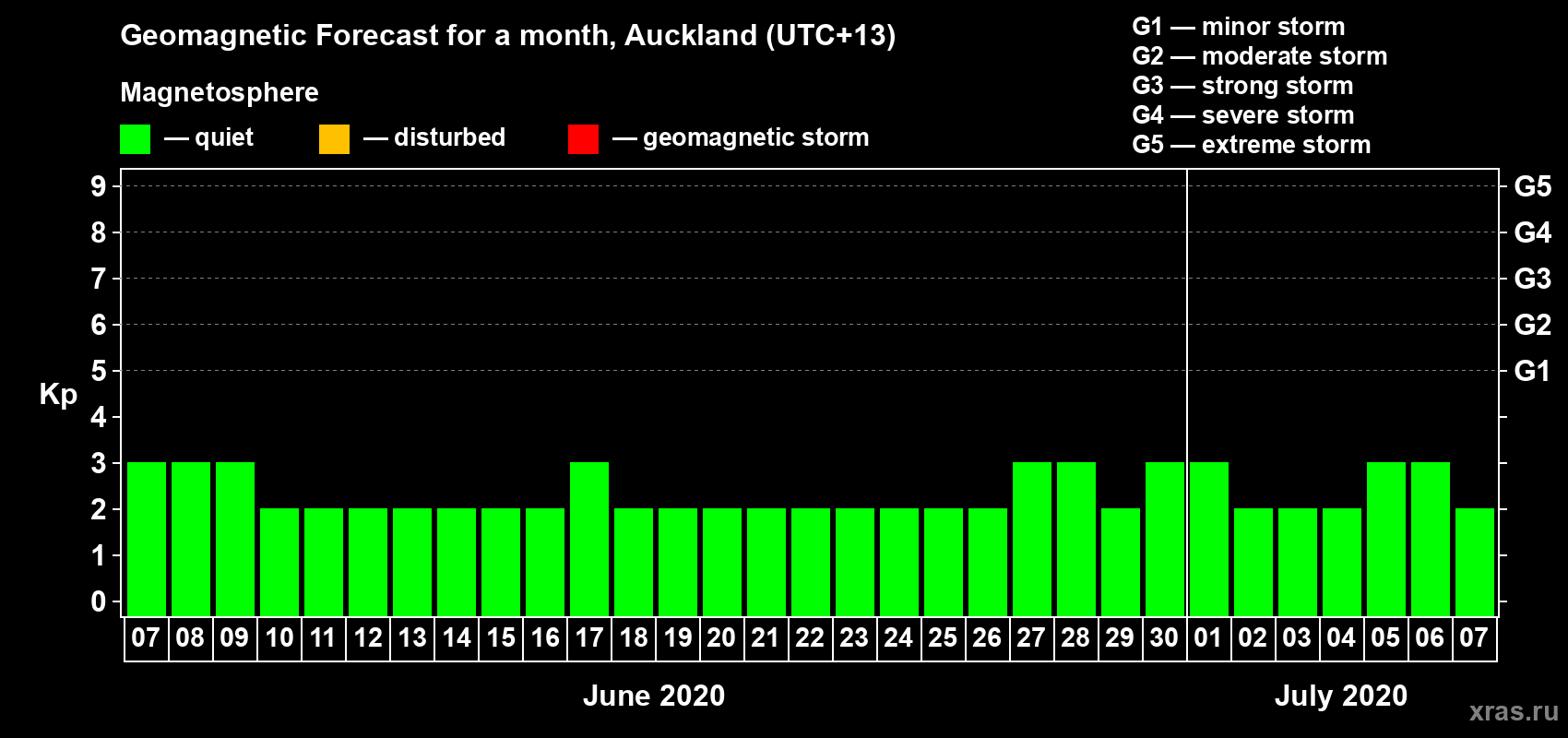 Geomagnetic Forecast for a month, Auckland (UTC+13)

Magnetosphere

— quiet — disturbed — geomagnetic storm

G1 — minor storm
G2 — moderate storm
G3 — strong storm
G4 — severe storm
G5 — extreme storm

Kp

9
8
7
6
5
4
3
2
1
0

G5
G4
G3
G2
G1

07 08 09 10 11 12 13 14 15 16 17 18 19 20 21 22 23 24 25 26 27 28 29 30 01 02 03 04 05 06 07

June 2020

July 2020

xras.ru